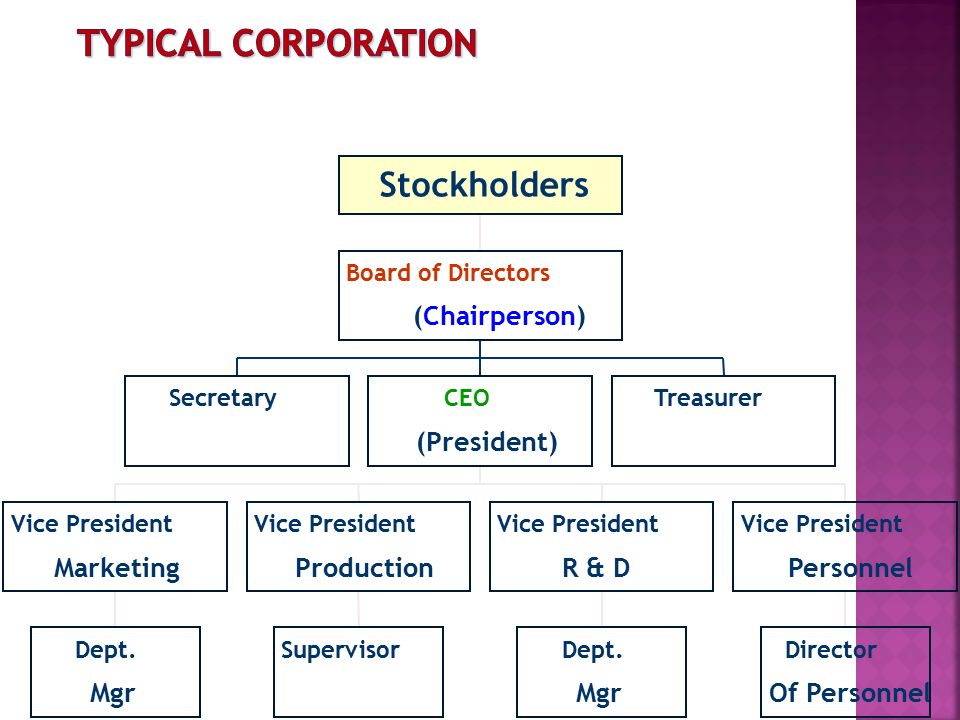 TYPICAL CORPORATION

Stockholders

Board of Directors
(Chairperson)

Secretary

CEO
(President)

Treasurer

Vice President
Marketing

Vice President
Production

Vice President
R & D

Vice President
Personnel

Dept.
Mgr

Supervisor

Dept.
Mgr

Director
Of Personnel